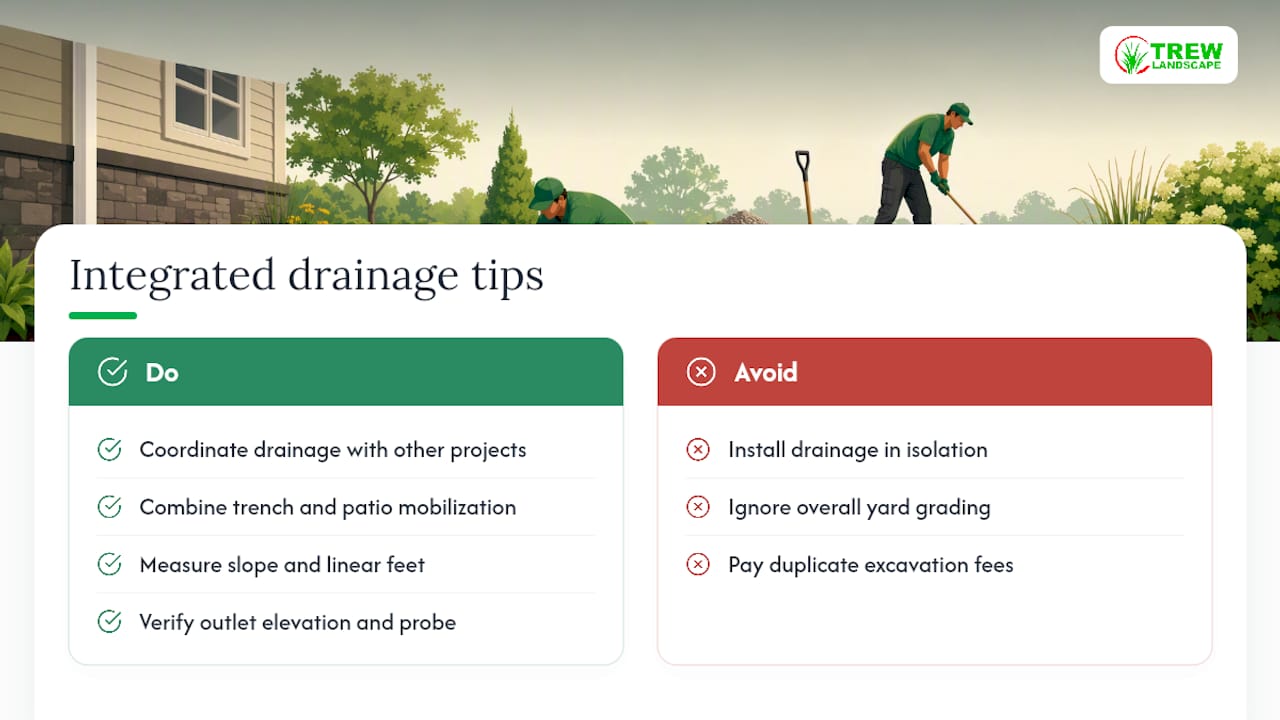 TREW
LANDSCAPE

Integrated drainage tips

Do

Coordinate drainage with other projects

Combine trench and patio mobilization

Measure slope and linear feet

Verify outlet elevation and probe

Avoid

Install drainage in isolation

Ignore overall yard grading

Pay duplicate excavation fees